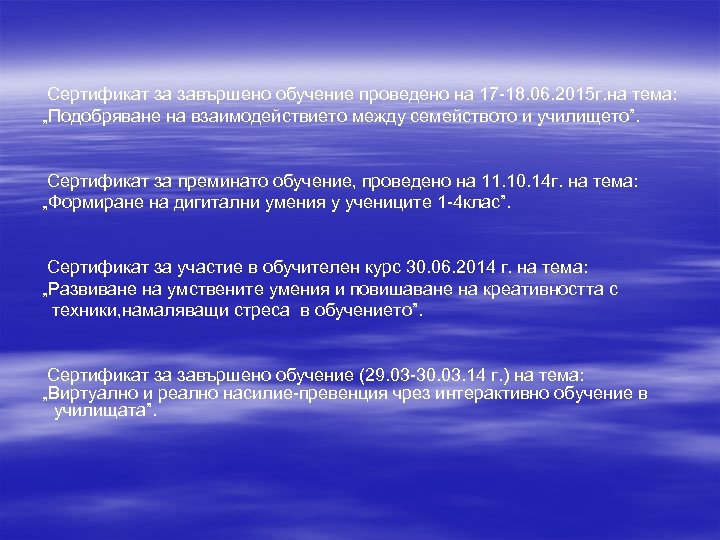 Сертификат за завършено обучение проведено на 17-18.06.2015г.на тема: „Подобряване на взаимодействието между семейството и училището”.

Сертификат за преминато обучение, проведено на 11.10.14г. на тема: „Формиране на дигитални умения у учениците 1-4клас”.

Сертификат за участие в обучителен курс 30.06.2014 г. на тема: „Развиване на умствените умения и повишаване на креативността с техники,намаляващи стреса в обучението”.

Сертификат за завършено обучение (29.03-30.03.14 г.) на тема: „Виртуално и реално насилие-превенция чрез интерактивно обучение в училищата”.